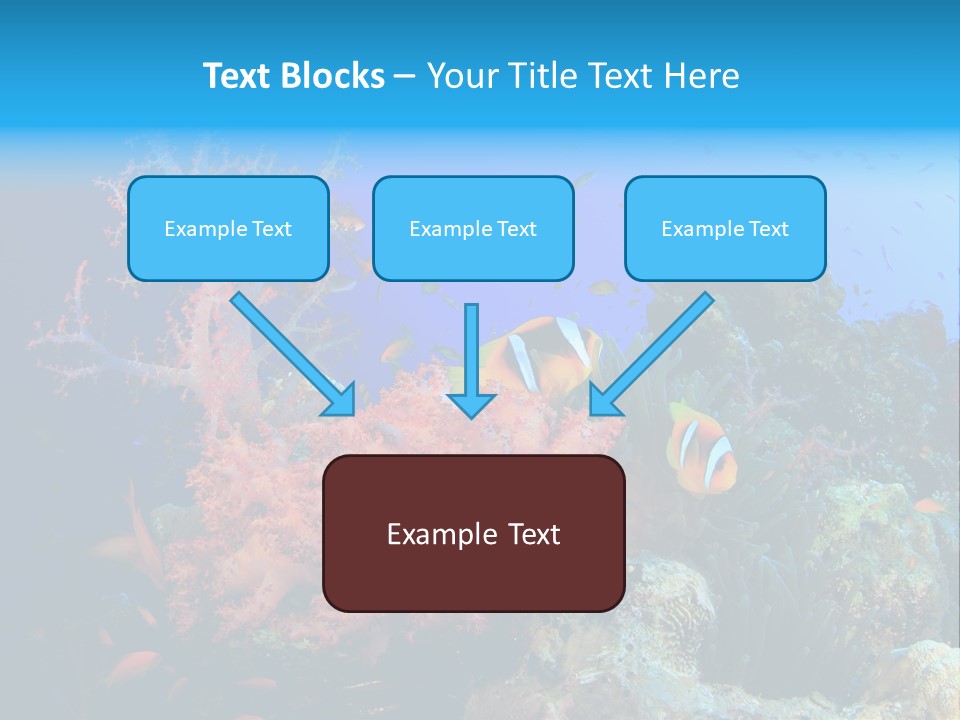 Text Blocks – Your Title Text Here

Example Text

Example Text

Example Text

Example Text